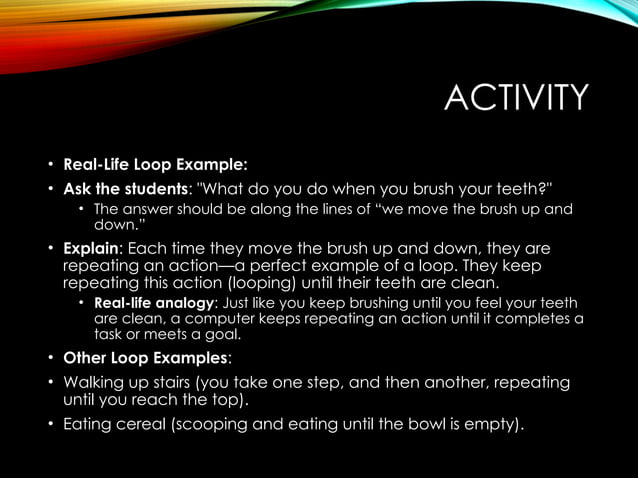 ACTIVITY

• Real-Life Loop Example:

• Ask the students: "What do you do when you brush your teeth?"
  • The answer should be along the lines of “we move the brush up and down.”

• Explain: Each time they move the brush up and down, they are repeating an action—a perfect example of a loop. They keep repeating this action (looping) until their teeth are clean.
  • Real-life analogy: Just like you keep brushing until you feel your teeth are clean, a computer keeps repeating an action until it completes a task or meets a goal.

• Other Loop Examples:

• Walking up stairs (you take one step, and then another, repeating until you reach the top).

• Eating cereal (scooping and eating until the bowl is empty).